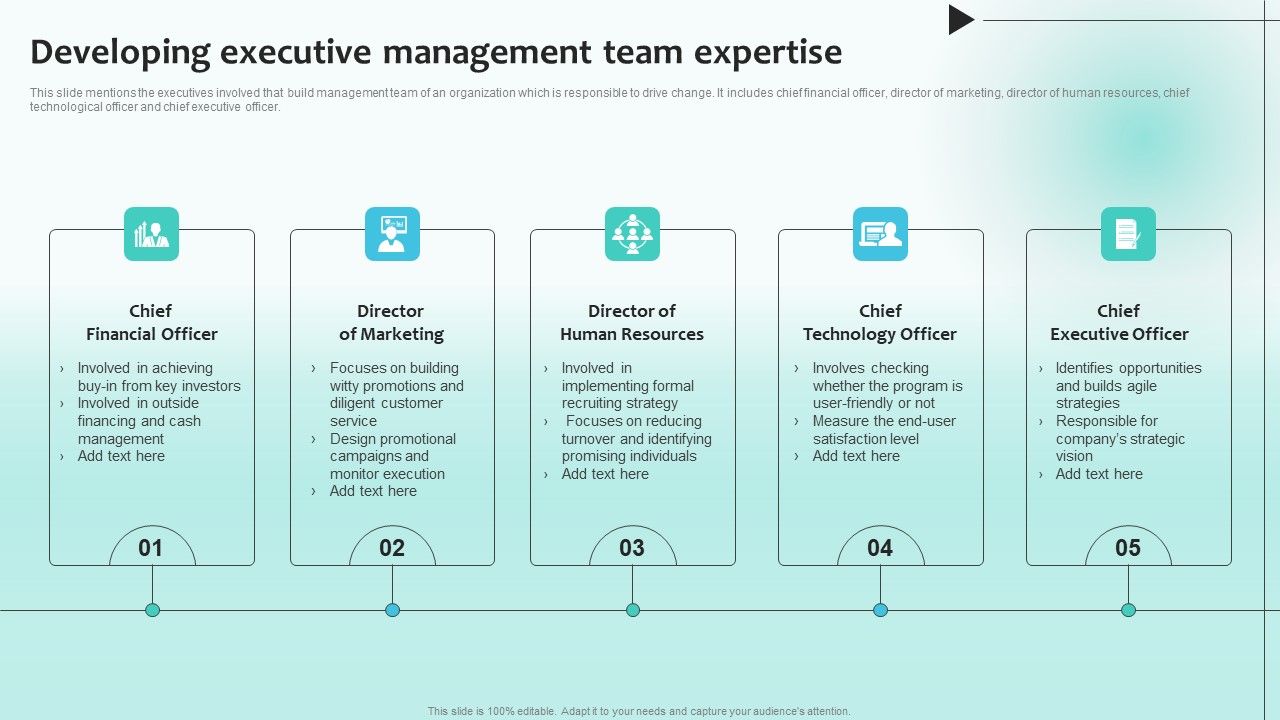 Developing executive management team expertise

This slide mentions the executives involved that build management team of an organization which is responsible to drive change. It includes chief financial officer, director of marketing, director of human resources, chief technological officer and chief executive officer.

Chief Financial Officer

› Involved in achieving buy-in from key investors
› Involved in outside financing and cash management
› Add text here

01

Director of Marketing

› Focuses on building witty promotions and diligent customer service
› Design promotional campaigns and monitor execution
› Add text here

02

Director of Human Resources

› Involved in implementing formal recruiting strategy
› Focuses on reducing turnover and identifying promising individuals
› Add text here

03

Chief Technology Officer

› Involves checking whether the program is user-friendly or not
› Measure the end-user satisfaction level
› Add text here

04

Chief Executive Officer

› Identifies opportunities and builds agile strategies
› Responsible for company's strategic vision
› Add text here

05

This slide is 100% editable. Adapt it to your needs and capture your audience's attention.